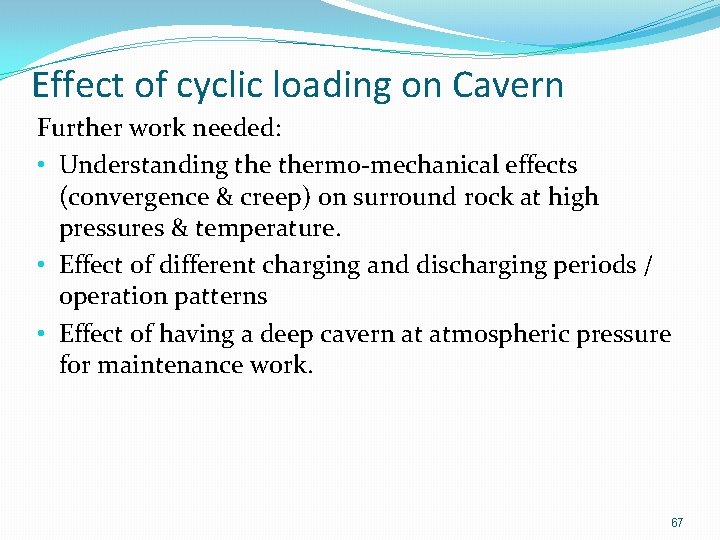 Effect of cyclic loading on Cavern

Further work needed:

• Understanding the thermo-mechanical effects (convergence & creep) on surround rock at high pressures & temperature.
• Effect of different charging and discharging periods / operation patterns
• Effect of having a deep cavern at atmospheric pressure for maintenance work.

67